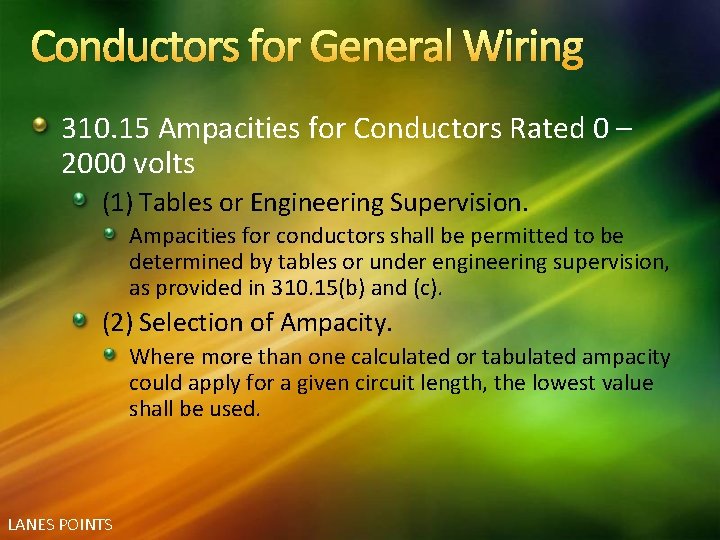 Conductors for General Wiring

310.15 Ampacities for Conductors Rated 0 – 2000 volts

(1) Tables or Engineering Supervision.

Ampacities for conductors shall be permitted to be determined by tables or under engineering supervision, as provided in 310.15(b) and (c).

(2) Selection of Ampacity.

Where more than one calculated or tabulated ampacity could apply for a given circuit length, the lowest value shall be used.

LANES POINTS